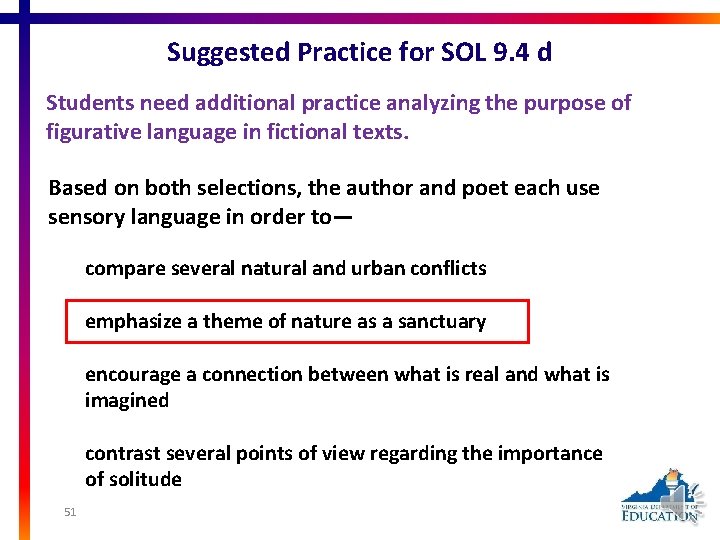 Suggested Practice for SOL 9.4 d

Students need additional practice analyzing the purpose of figurative language in fictional texts.

Based on both selections, the author and poet each use sensory language in order to—

compare several natural and urban conflicts

emphasize a theme of nature as a sanctuary

encourage a connection between what is real and what is imagined

contrast several points of view regarding the importance of solitude

51

VIRGINIA DEPARTMENT OF EDUCATION